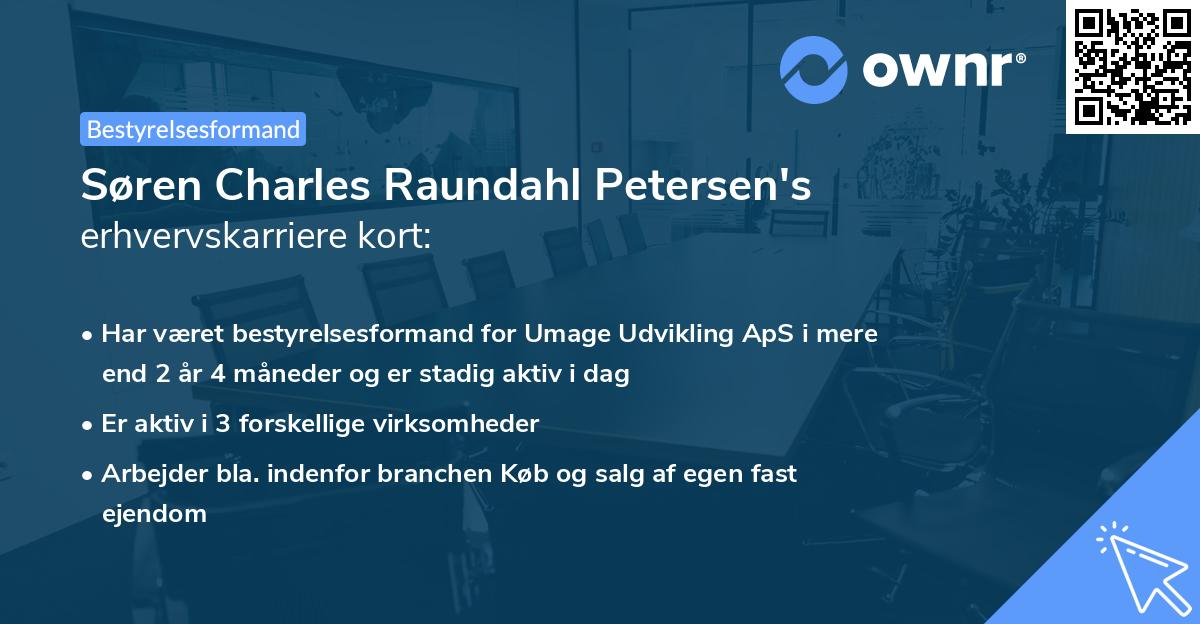 ownr®

Bestyrelsesformand

Søren Charles Raundahl Petersen's
erhvervskarriere kort:

• Har været bestyrelsesformand for Umage Udvikling ApS i mere end 2 år 4 måneder og er stadig aktiv i dag

• Er aktiv i 3 forskellige virksomheder

• Arbejder bla. indenfor branchen Køb og salg af egen fast ejendom